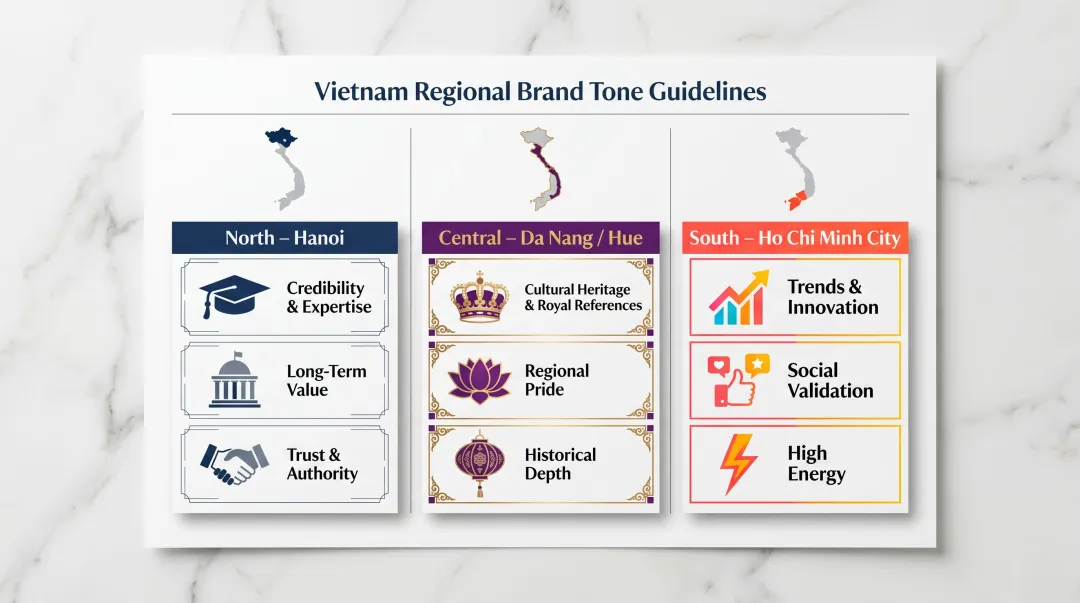 Vietnam Regional Brand Tone Guidelines

North – Hanoi

Credibility & Expertise

Long-Term Value

Trust & Authority

Central – Da Nang / Hue

Cultural Heritage & Royal References

Regional Pride

Historical Depth

South – Ho Chi Minh City

Trends & Innovation

Social Validation

High Energy